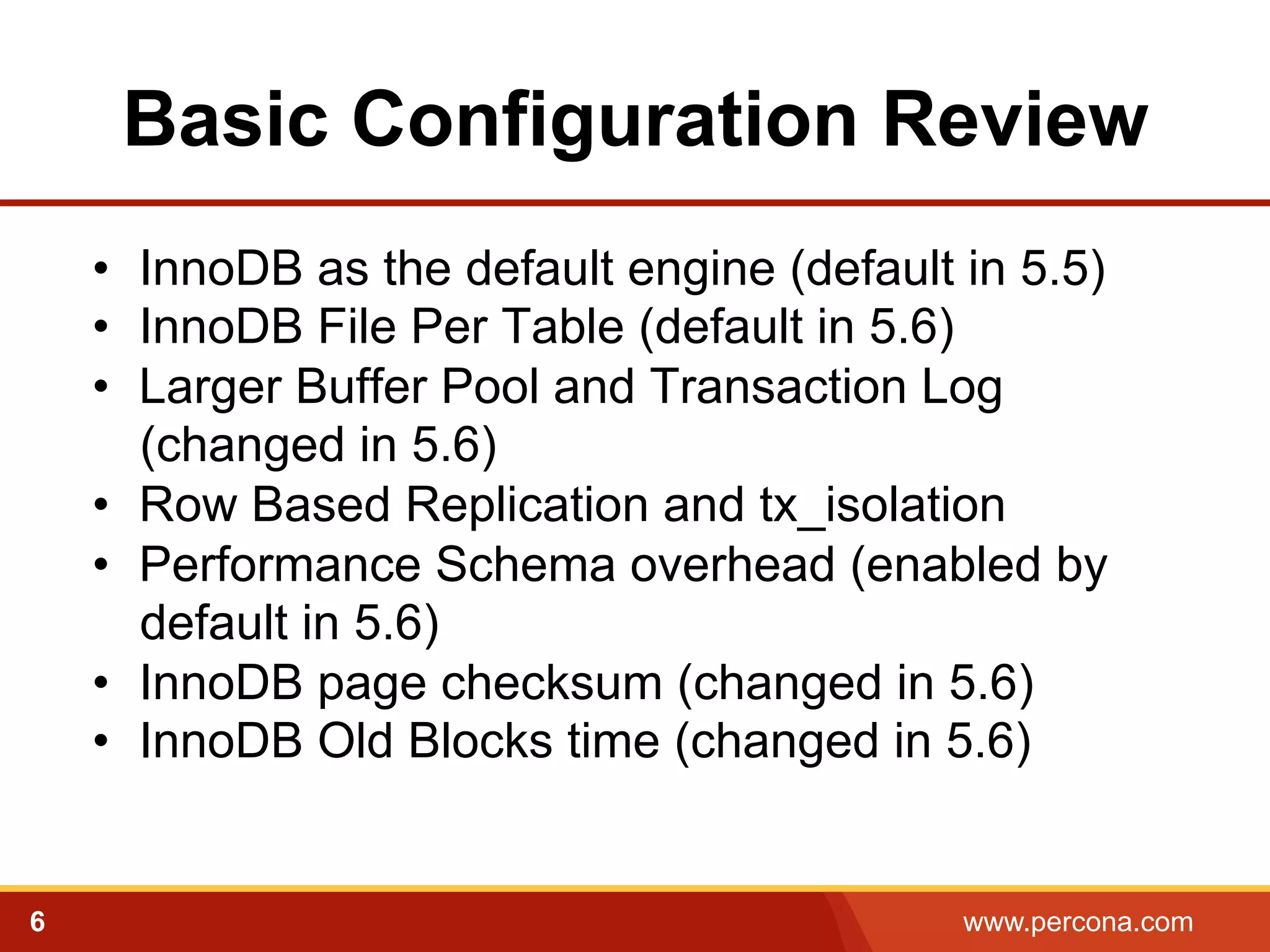 Basic Configuration Review

• InnoDB as the default engine (default in 5.5)
• InnoDB File Per Table (default in 5.6)
• Larger Buffer Pool and Transaction Log (changed in 5.6)
• Row Based Replication and tx_isolation
• Performance Schema overhead (enabled by default in 5.6)
• InnoDB page checksum (changed in 5.6)
• InnoDB Old Blocks time (changed in 5.6)

6

www.percona.com